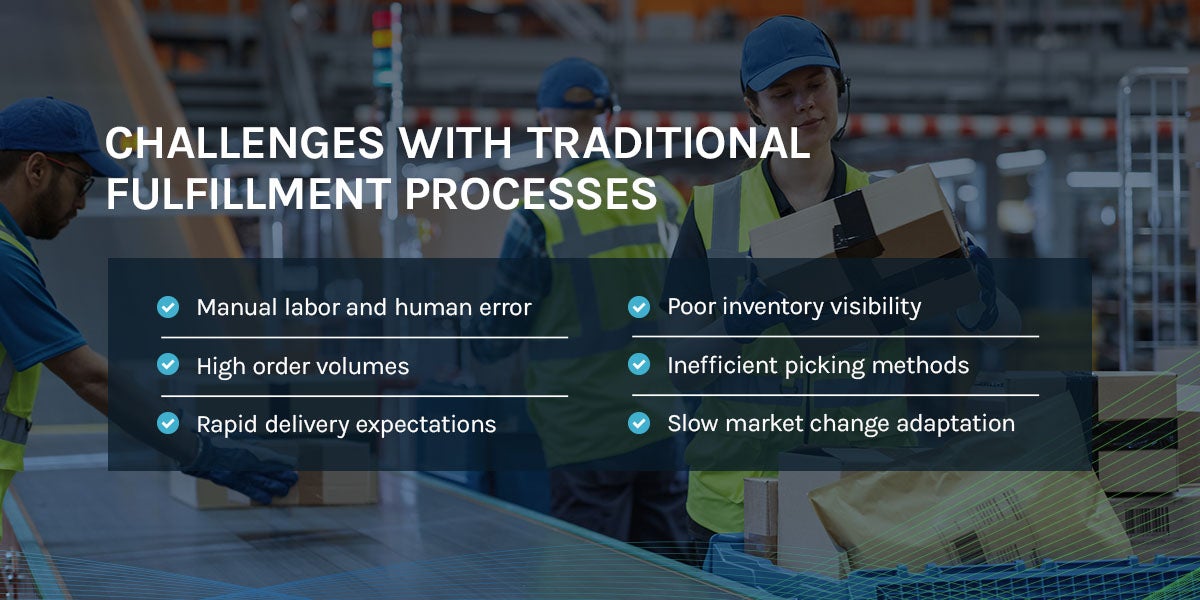 CHALLENGES WITH TRADITIONAL FULFILLMENT PROCESSES

Manual labor and human error

High order volumes

Rapid delivery expectations

Poor inventory visibility

Inefficient picking methods

Slow market change adaptation